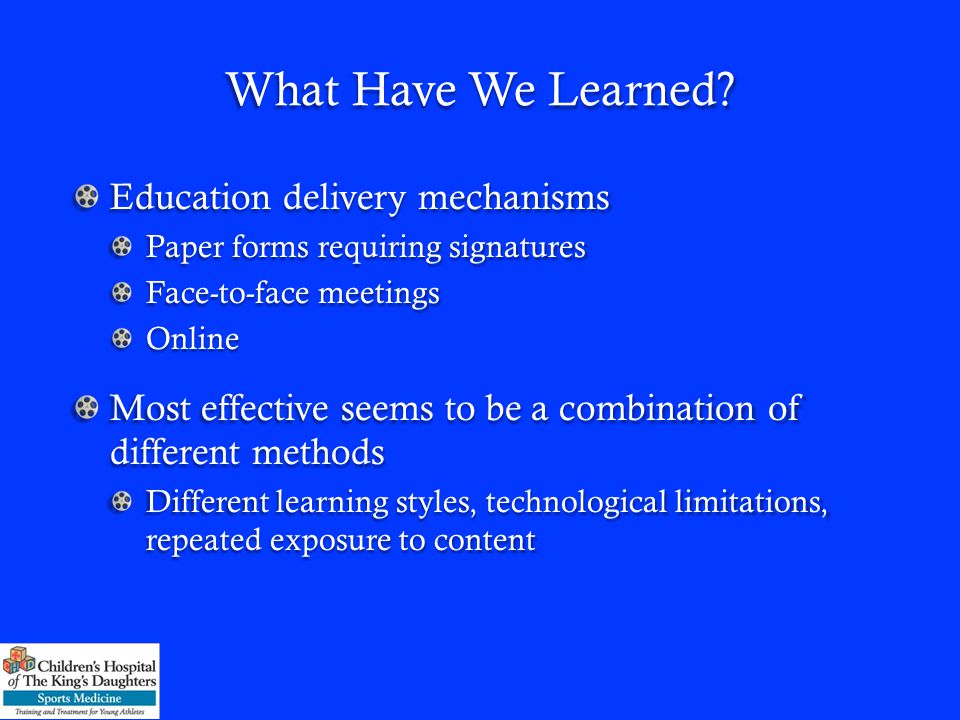 What Have We Learned?

Education delivery mechanisms

Paper forms requiring signatures

Face-to-face meetings

Online

Most effective seems to be a combination of different methods

Different learning styles, technological limitations, repeated exposure to content

Children's Hospital of The King's Daughters
Sports Medicine
Training and Treatment for Young Athletes